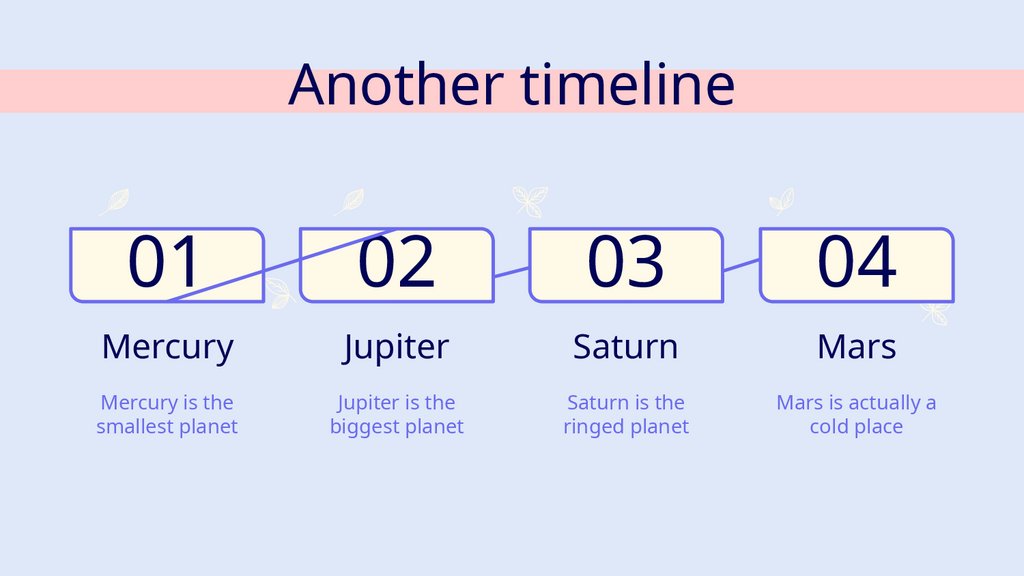 Another timeline

01

Mercury

Mercury is the smallest planet

02

Jupiter

Jupiter is the biggest planet

03

Saturn

Saturn is the ringed planet

04

Mars

Mars is actually a cold place